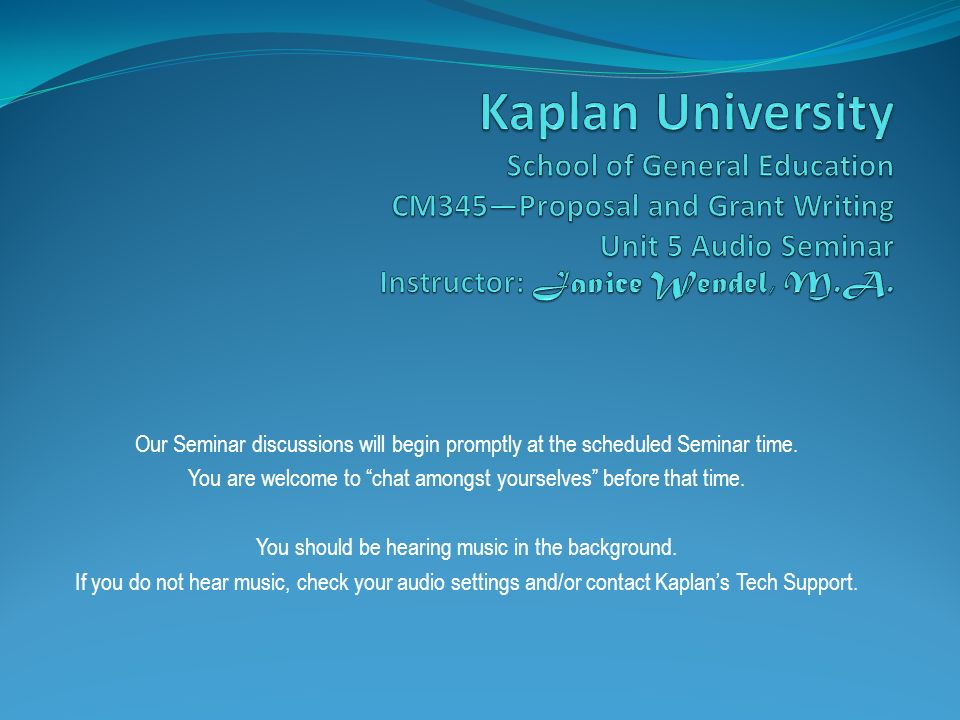 Kaplan University
School of General Education
CM345—Proposal and Grant Writing
Unit 5 Audio Seminar
Instructor: Janice Wendel, M.A.

Our Seminar discussions will begin promptly at the scheduled Seminar time.
You are welcome to “chat amongst yourselves” before that time.

You should be hearing music in the background.
If you do not hear music, check your audio settings and/or contact Kaplan’s Tech Support.